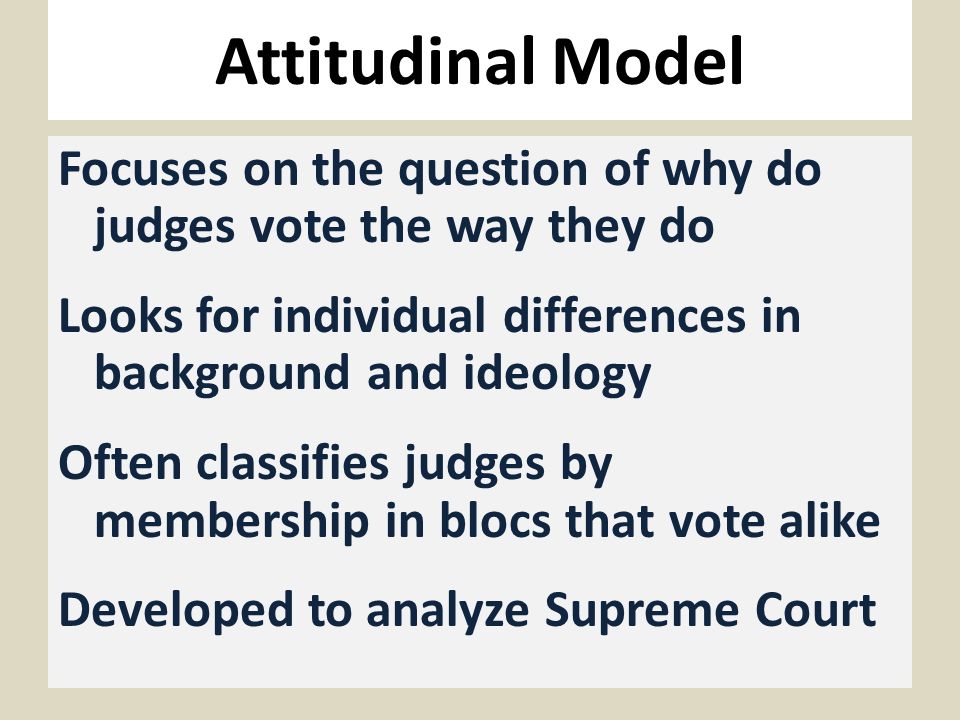 Attitudinal Model

Focuses on the question of why do judges vote the way they do

Looks for individual differences in background and ideology

Often classifies judges by membership in blocs that vote alike

Developed to analyze Supreme Court